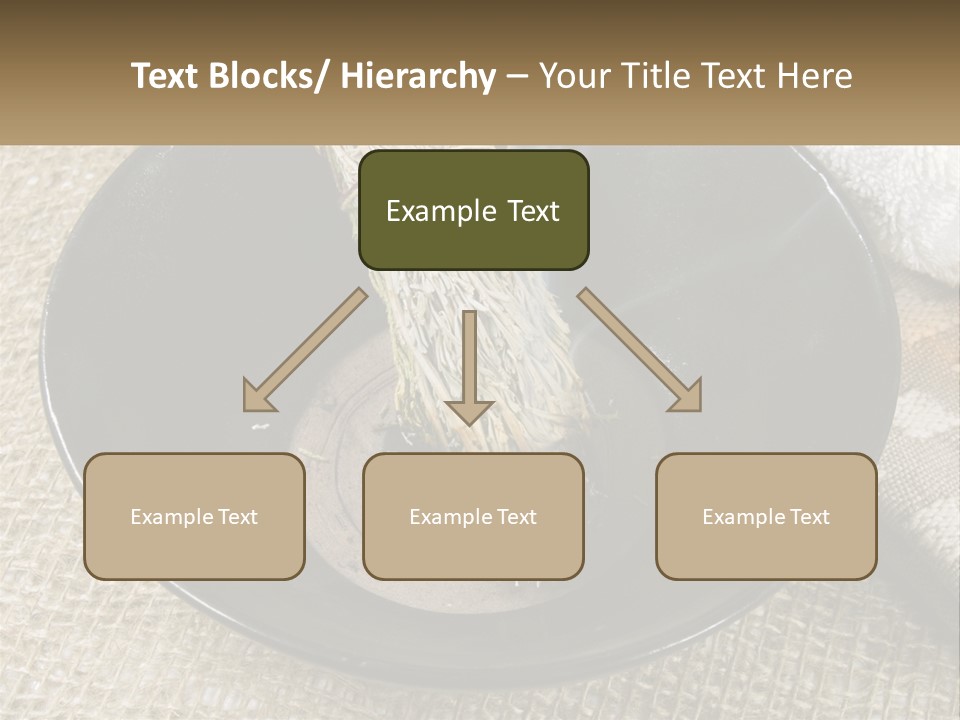 Text Blocks/ Hierarchy – Your Title Text Here

Example Text

Example Text

Example Text

Example Text